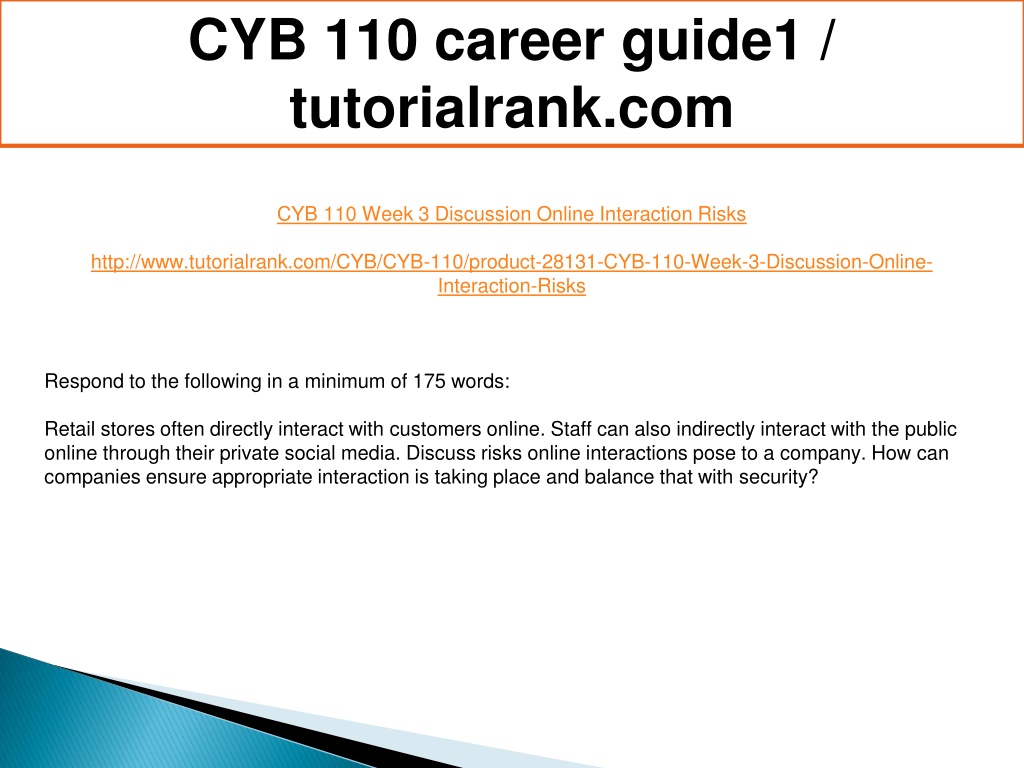 CYB 110 career guide1 / tutorialrank.com

CYB 110 Week 3 Discussion Online Interaction Risks

http://www.tutorialrank.com/CYB/CYB-110/product-28131-CYB-110-Week-3-Discussion-Online-Interaction-Risks

Respond to the following in a minimum of 175 words:

Retail stores often directly interact with customers online. Staff can also indirectly interact with the public online through their private social media. Discuss risks online interactions pose to a company. How can companies ensure appropriate interaction is taking place and balance that with security?